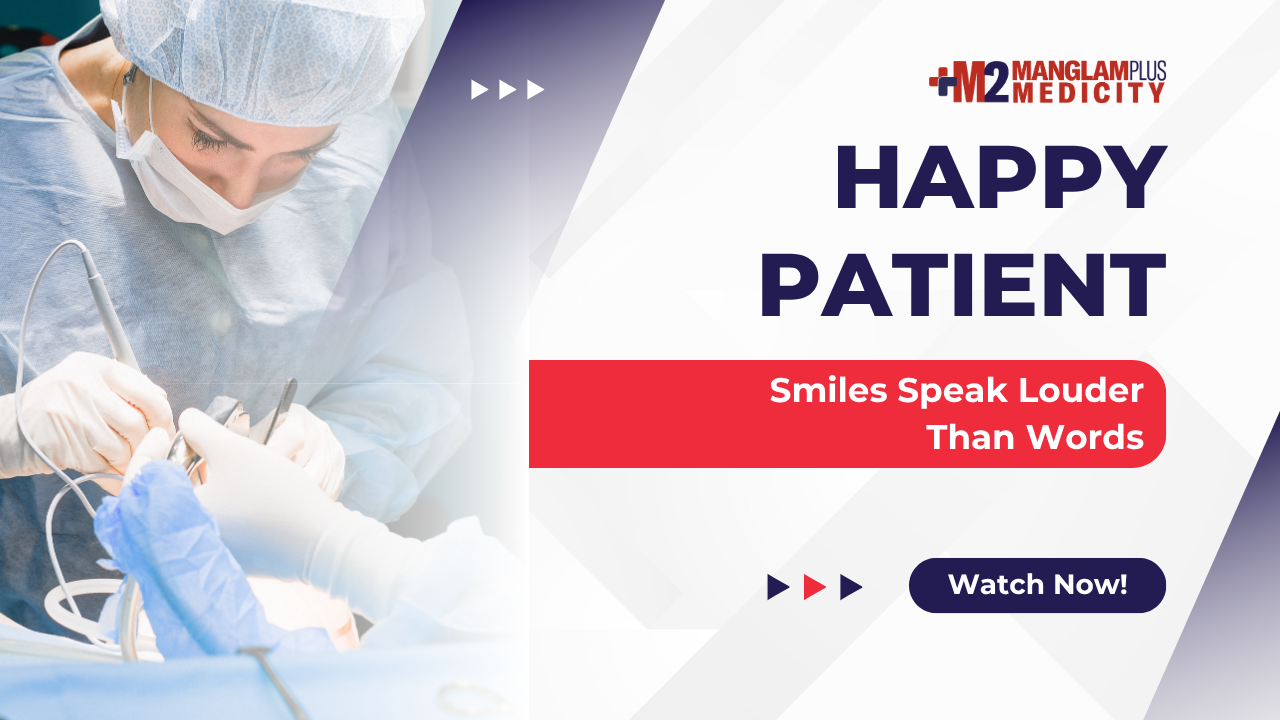 M2 MANGLAMPLUS MEDICITY

HAPPY PATIENT

Smiles Speak Louder Than Words

Watch Now!